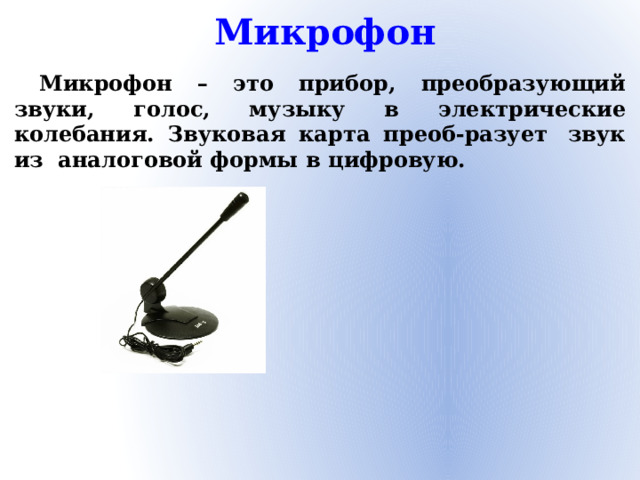 Микрофон

Микрофон – это прибор, преобразующий звуки, голос, музыку в электрические колебания. Звуковая карта преоб-разует звук из аналоговой формы в цифровую.